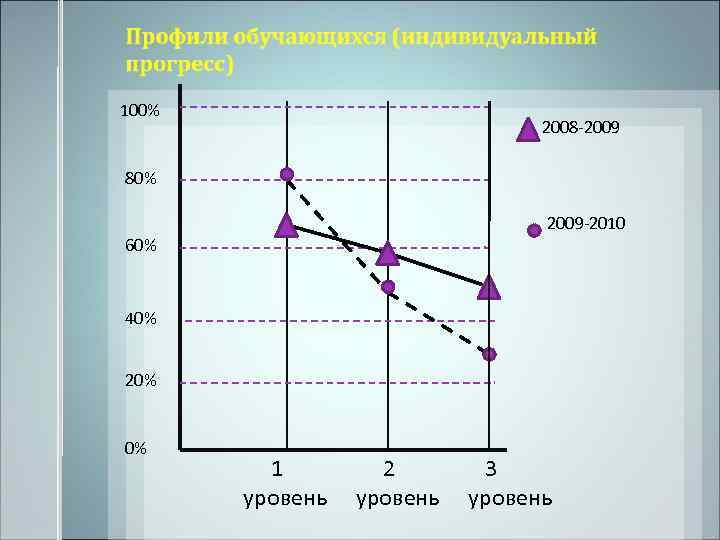 Профили обучающихся (индивидуальный прогресс)

100%
80%
60%
40%
20%
0%

2008-2009
2009-2010

1 уровень
2 уровень
3 уровень